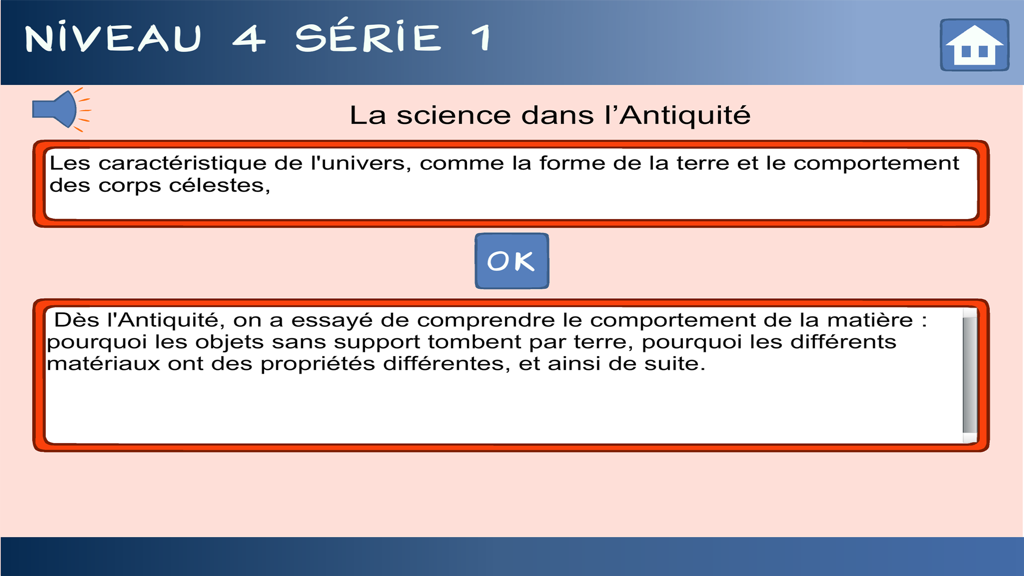 NIVEAU 4 SÉRIE 1

La science dans l'Antiquité

Les caractéristique de l'univers, comme la forme de la terre et le comportement des corps célestes,

OK

Dès l'Antiquité, on a essayé de comprendre le comportement de la matière : pourquoi les objets sans support tombent par terre, pourquoi les différents matériaux ont des propriétés différentes, et ainsi de suite.